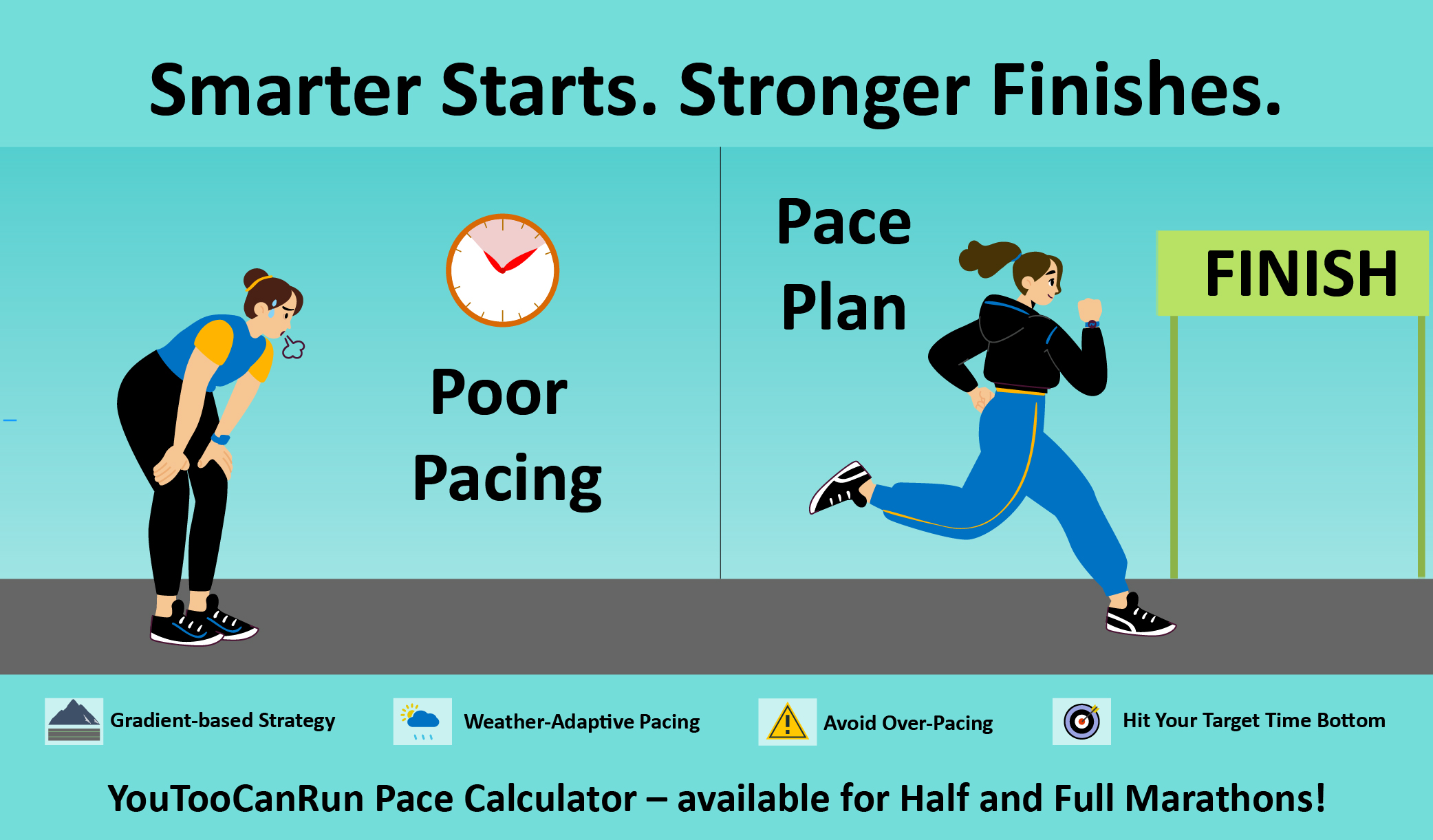 Smarter Starts. Stronger Finishes.

Poor Pacing

Pace Plan

FINISH

Gradient-based Strategy

Weather-Adaptive Pacing

Avoid Over-Pacing

Hit Your Target Time Bottom

YouTooCanRun Pace Calculator – available for Half and Full Marathons!